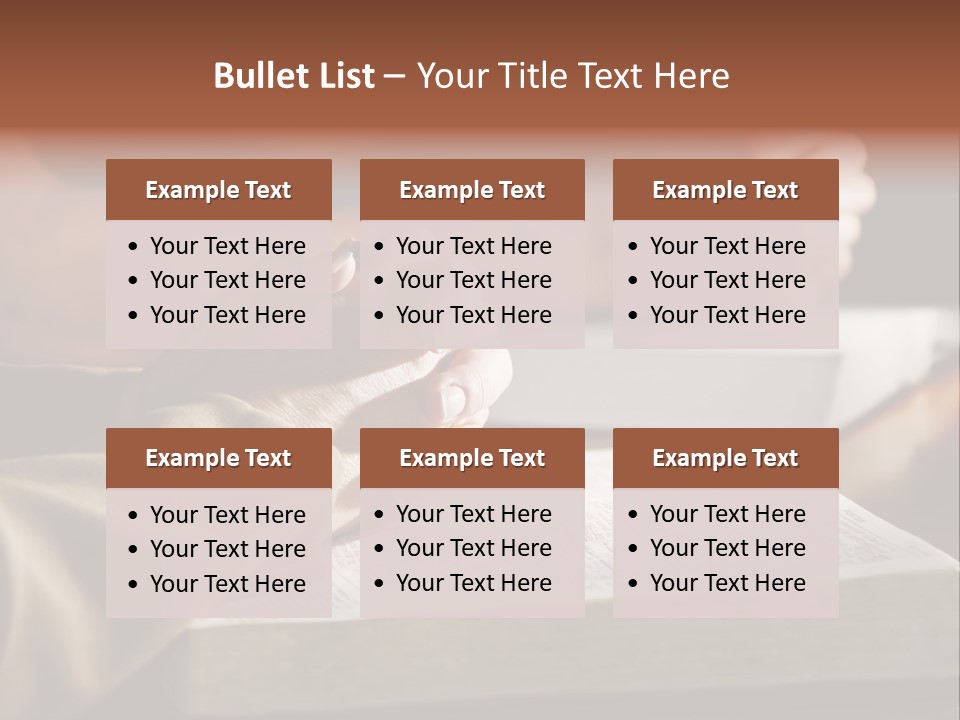 Bullet List – Your Title Text Here

Example Text
• Your Text Here
• Your Text Here
• Your Text Here

Example Text
• Your Text Here
• Your Text Here
• Your Text Here

Example Text
• Your Text Here
• Your Text Here
• Your Text Here

Example Text
• Your Text Here
• Your Text Here
• Your Text Here

Example Text
• Your Text Here
• Your Text Here
• Your Text Here

Example Text
• Your Text Here
• Your Text Here
• Your Text Here